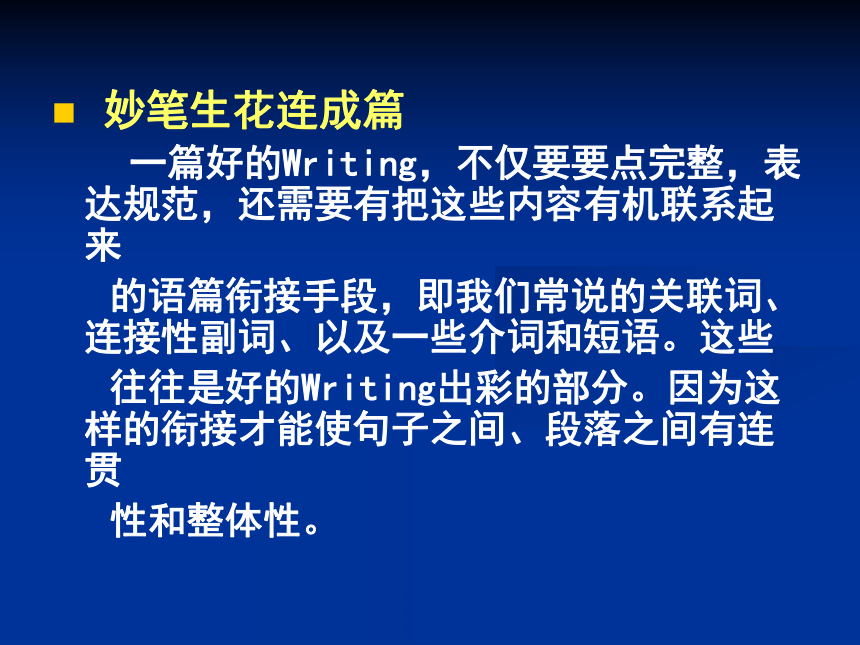 妙笔生花连成篇

一篇好的Writing，不仅要要点完整，表达规范，还需要有把这些内容有机联系起来

的语篇衔接手段，即我们常说的关联词、连接性副词、以及一些介词和短语。这些

往往是好的Writing出彩的部分。因为这样的衔接才能使句子之间、段落之间有连贯

性和整体性。